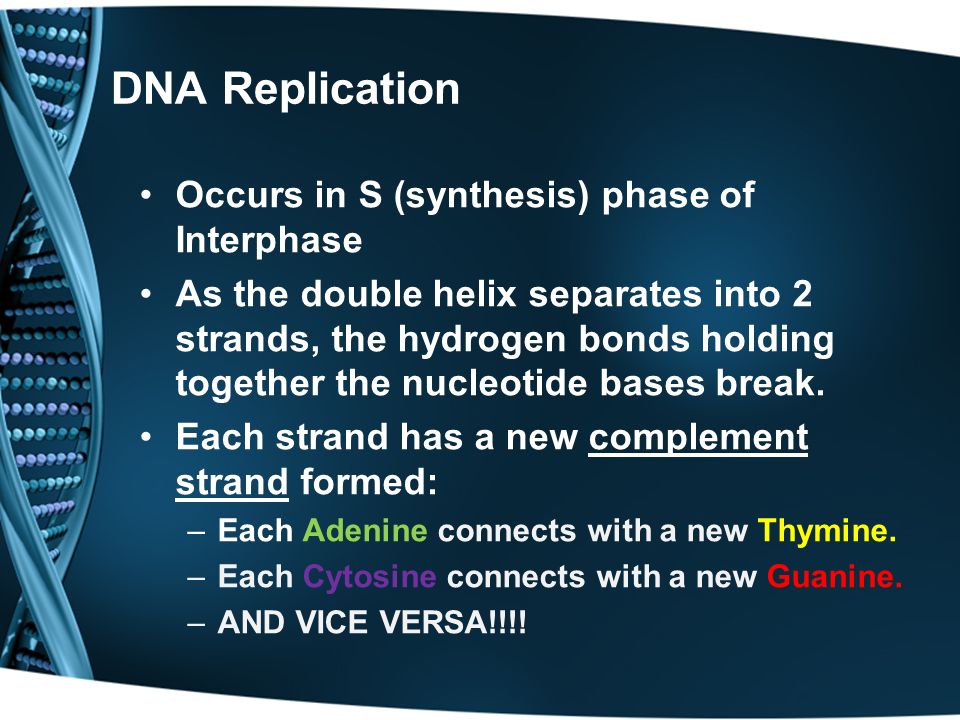 DNA Replication

• Occurs in S (synthesis) phase of Interphase

• As the double helix separates into 2 strands, the hydrogen bonds holding together the nucleotide bases break.

• Each strand has a new complement strand formed:
– Each Adenine connects with a new Thymine.
– Each Cytosine connects with a new Guanine.
– AND VICE VERSA!!!!